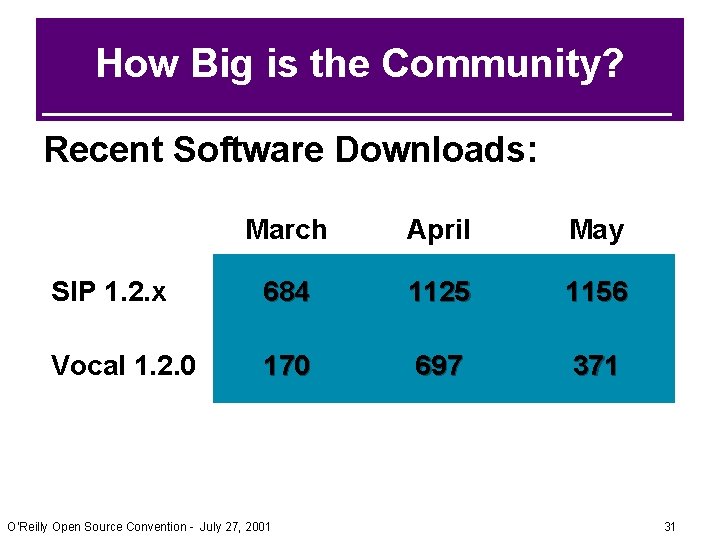 How Big is the Community?

Recent Software Downloads:

| | March | April | May |
|---|---|---|---|
| SIP 1.2.x | 684 | 1125 | 1156 |
| Vocal 1.2.0 | 170 | 697 | 371 |

O'Reilly Open Source Convention - July 27, 2001

31